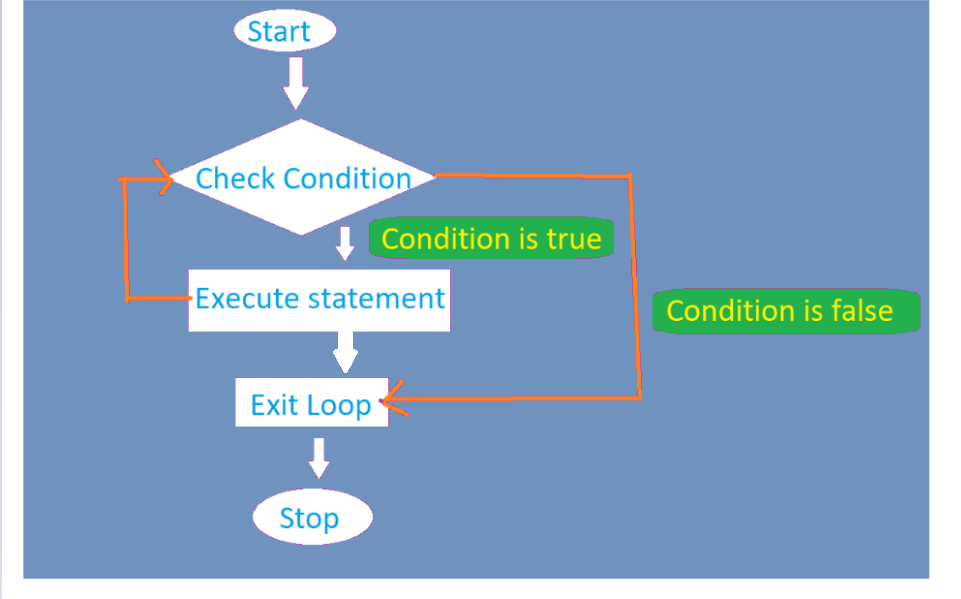 Start

Check Condition

Condition is true

Execute statement

Condition is false

Exit Loop

Stop